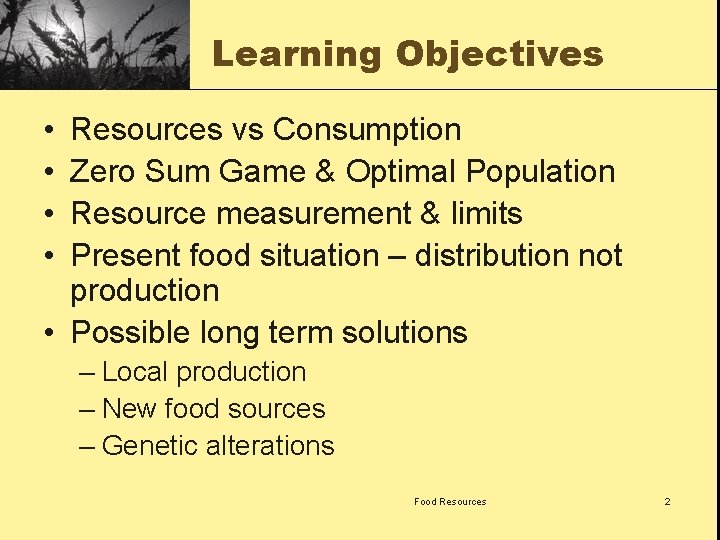 Learning Objectives

• Resources vs Consumption
• Zero Sum Game & Optimal Population
• Resource measurement & limits
• Present food situation – distribution not production
• Possible long term solutions
– Local production
– New food sources
– Genetic alterations

Food Resources

2